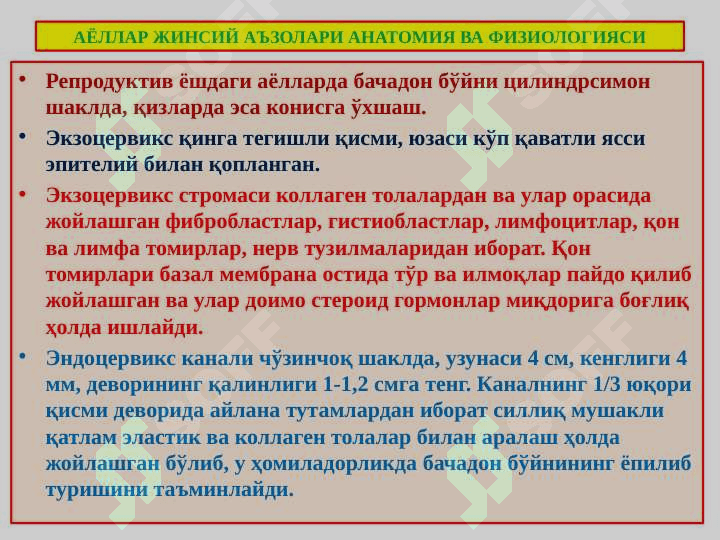 АЁЛЛАР ЖИНСИЙ АЪЗОЛАРИ АНАТОМИЯ ВА ФИЗИОЛОГИЯСИ

• Репродуктив ёшдаги аёлларда бачадон бўйни цилиндрсимон шаклда, қизларда эса конисга ўхшаш.

• Экзоцервикс қинга тегишли қисми, юзаси кўп қаватли ясси эпителий билан қопланган.

• Экзоцервикс стромаси коллаген толалардан ва улар орасида жойлашган фибробластлар, гистиобластлар, лимфоцитлар, қон ва лимфа томирлар, нерв тузилмаларидан иборат. Қон томирлари базал мембрана остида тўр ва илмоқлар пайдо қилиб жойлашган ва улар доимо стероид гормонлар миқдорига боғлиқ ҳолда ишлайди.

• Эндоцервикс канали чўзинчоқ шаклда, узунаси 4 см, кенглиги 4 мм, деворининг қалинлиги 1-1,2 смга тенг. Каналнинг 1/3 юқори қисми деворида айлана тутамлардан иборат силлиқ мушакли қатлам эластик ва коллаген толалар билан аралаш ҳолда жойлашган бўлиб, у ҳомиладорликда бачадон бўйнининг ёпилиб туришини таъминлайди.